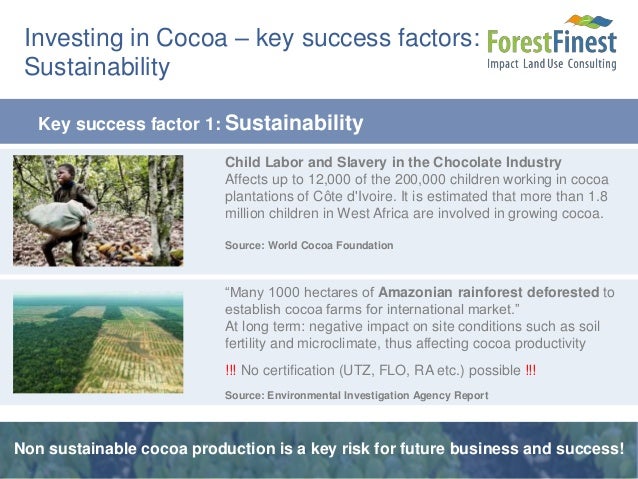 Investing in Cocoa – key success factors: Sustainability

ForestFinest
Impact Land Use Consulting

Key success factor 1: Sustainability

Child Labor and Slavery in the Chocolate Industry
Affects up to 12,000 of the 200,000 children working in cocoa plantations of Côte d'Ivoire. It is estimated that more than 1.8 million children in West Africa are involved in growing cocoa.

Source: World Cocoa Foundation

"Many 1000 hectares of Amazonian rainforest deforested to establish cocoa farms for international market."
At long term: negative impact on site conditions such as soil fertility and microclimate, thus affecting cocoa productivity

!!! No certification (UTZ, FLO, RA etc.) possible !!!

Source: Environmental Investigation Agency Report

Non sustainable cocoa production is a key risk for future business and success!